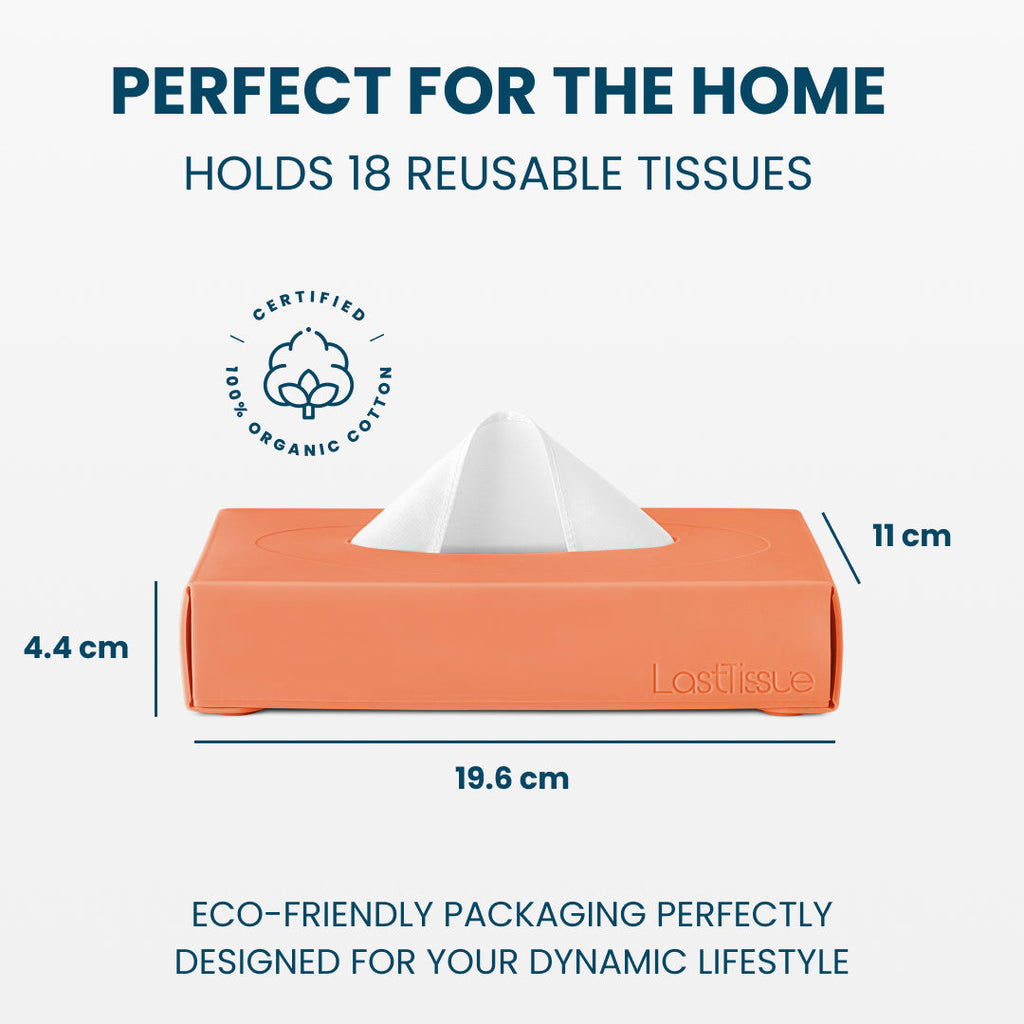 PERFECT FOR THE HOME
HOLDS 18 REUSABLE TISSUES

CERTIFIED
100% ORGANIC COTTON

11 cm

4.4 cm

LastTissue

19.6 cm

ECO-FRIENDLY PACKAGING PERFECTLY DESIGNED FOR YOUR DYNAMIC LIFESTYLE